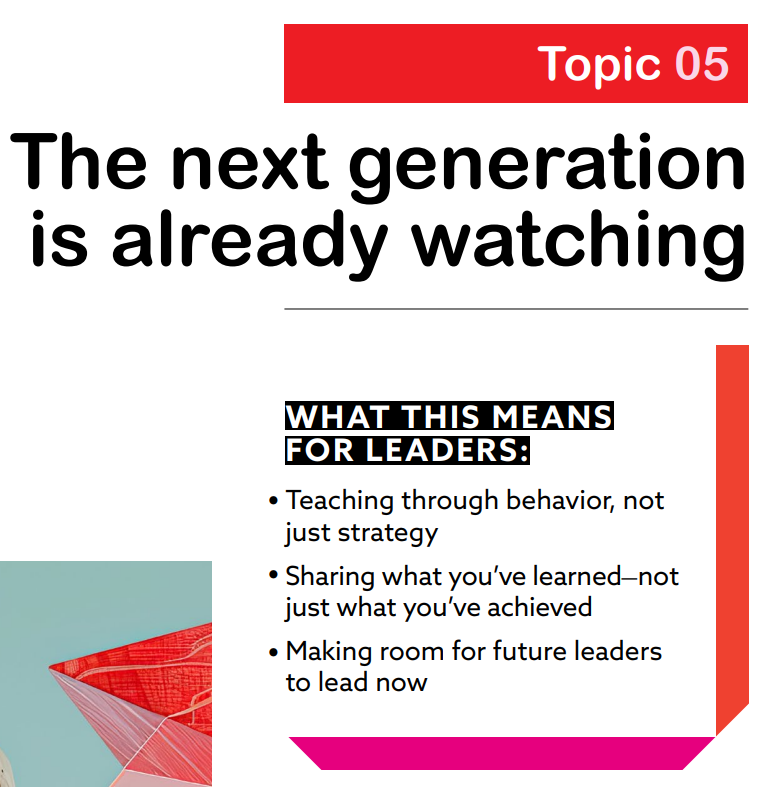 Topic 05

The next generation is already watching

WHAT THIS MEANS FOR LEADERS:

• Teaching through behavior, not just strategy

• Sharing what you've learned—not just what you've achieved

• Making room for future leaders to lead now